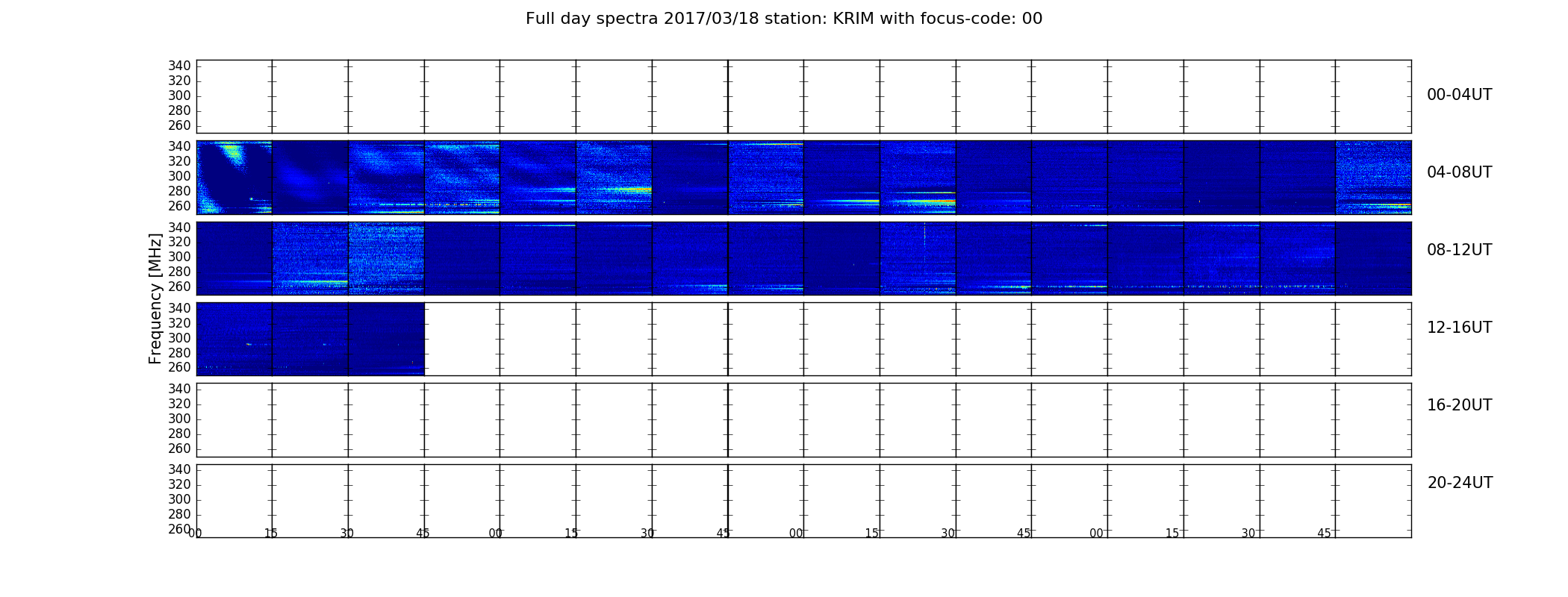 Full day spectra 2017/03/18 station: KRIM with focus-code: 00

Frequency [MHz]

340
320
300
280
260

00-04UT

340
320
300
280
260

04-08UT

340
320
300
280
260

08-12UT

340
320
300
280
260

12-16UT

340
320
300
280
260

16-20UT

340
320
300
280
260

20-24UT

00 15 30 45 00 15 30 45 00 15 30 45 00 15 30 45